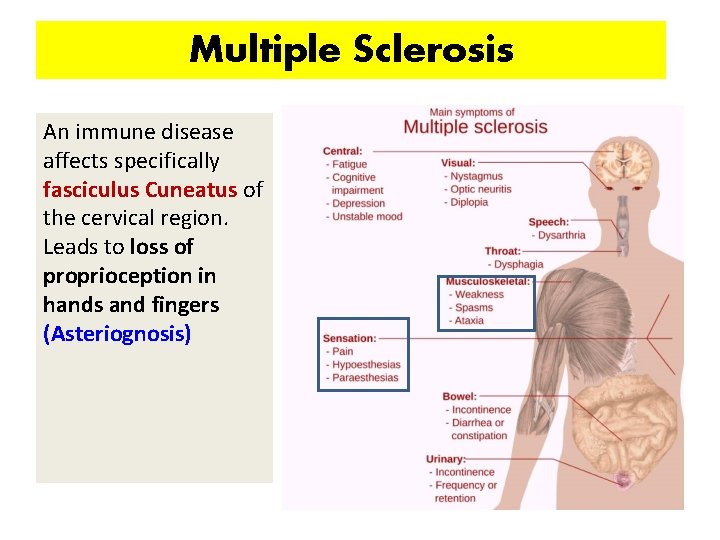 Multiple Sclerosis

An immune disease affects specifically fasciculus Cuneatus of the cervical region. Leads to loss of proprioception in hands and fingers (Asteriognosis)

Main symptoms of
Multiple sclerosis

Central:
- Fatigue
- Cognitive impairment
- Depression
- Unstable mood

Visual:
- Nystagmus
- Optic neuritis
- Diplopia

Speech:
- Dysarthria

Throat:
- Dysphagia

Musculoskeletal:
- Weakness
- Spasms
- Ataxia

Sensation:
- Pain
- Hypoesthesias
- Paraesthesias

Bowel:
- Incontinence
- Diarrhea or constipation

Urinary:
- Incontinence
- Frequency or retention